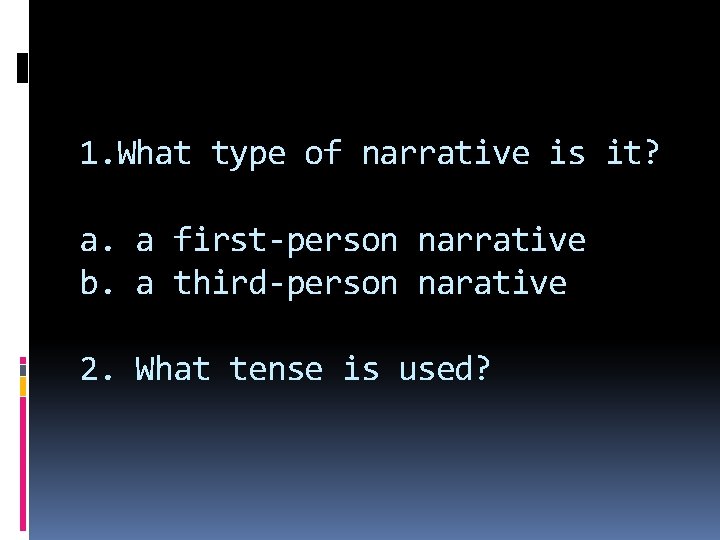 1.What type of narrative is it?

a. a first-person narrative
b. a third-person narative

2. What tense is used?